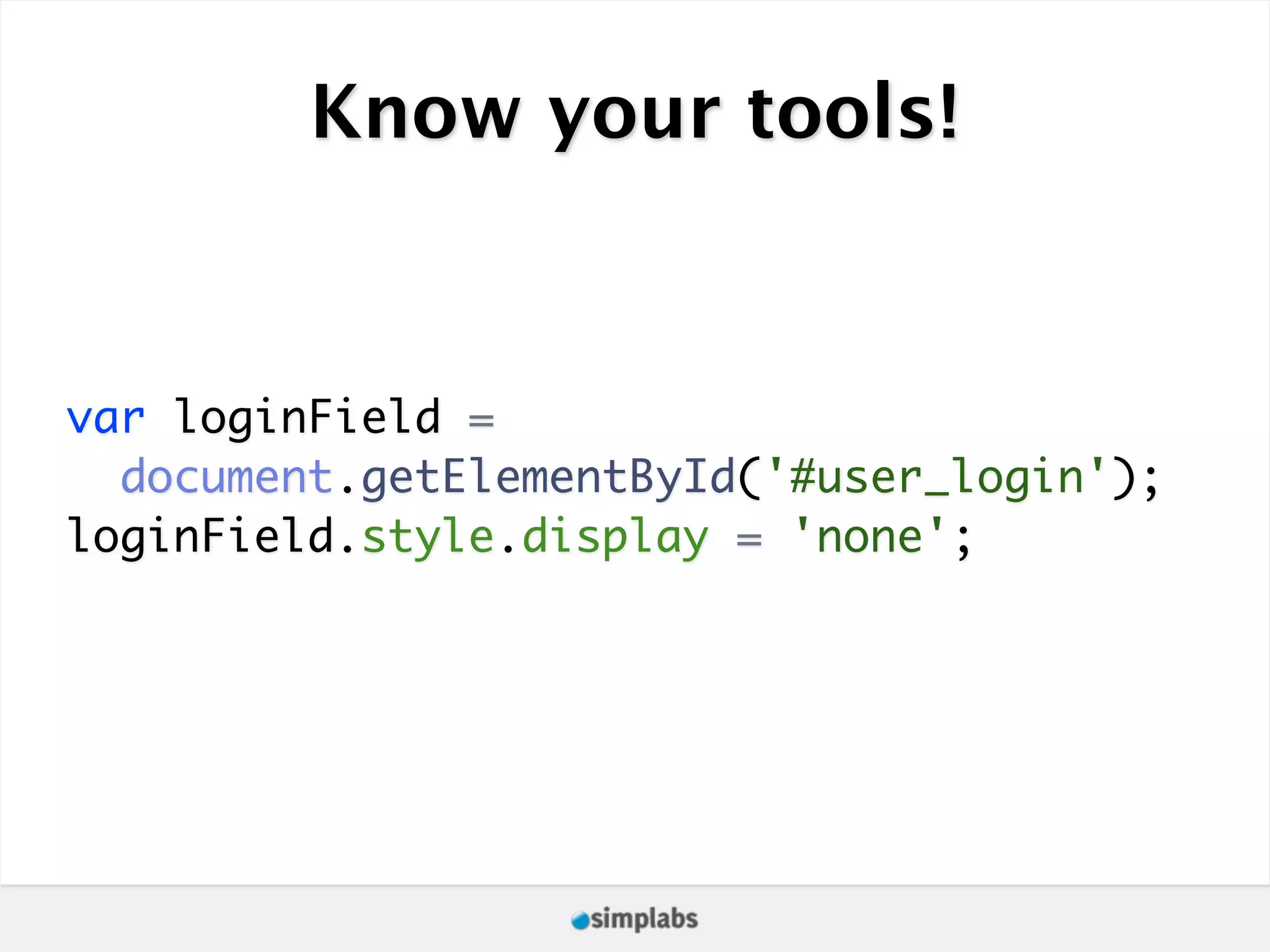 Know your tools!

var loginField =
  document.getElementById('#user_login');
loginField.style.display = 'none';

simplabs